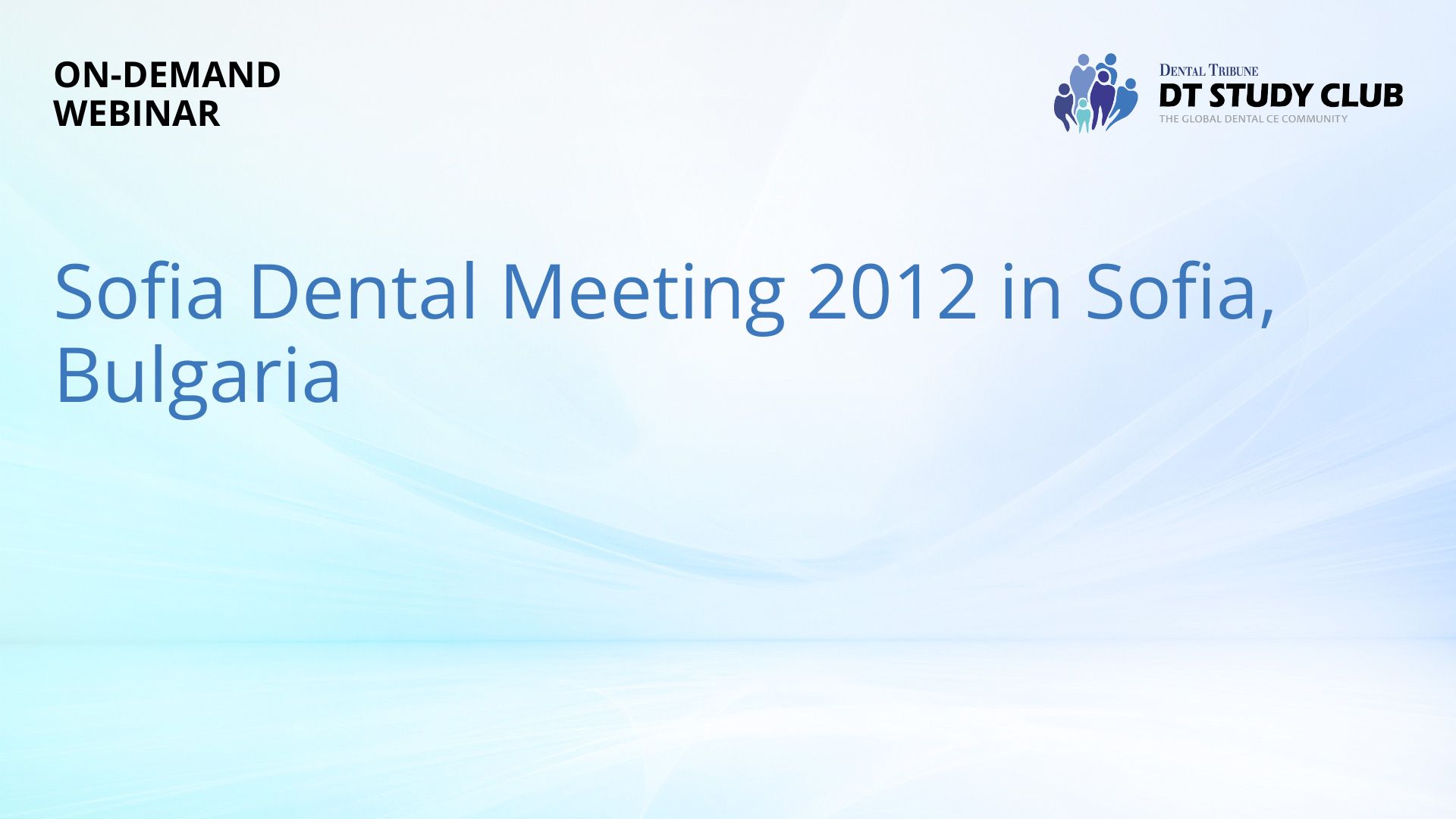 ON-DEMAND
WEBINAR

DENTAL TRIBUNE
DT STUDY CLUB
THE GLOBAL DENTAL CE COMMUNITY

Sofia Dental Meeting 2012 in Sofia, Bulgaria